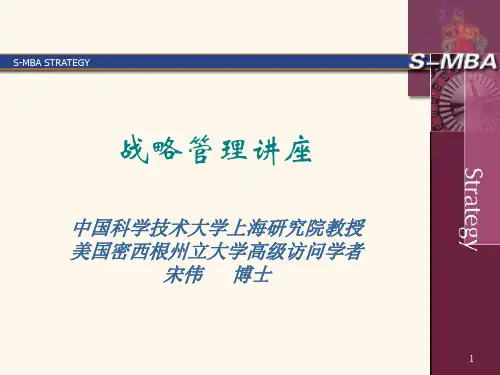 S-MBA STRATEGY

S-MBA

战略管理讲座

中国科学技术大学上海研究院教授
美国密西根州立大学高级访问学者
宋伟 博士

Strategy

1